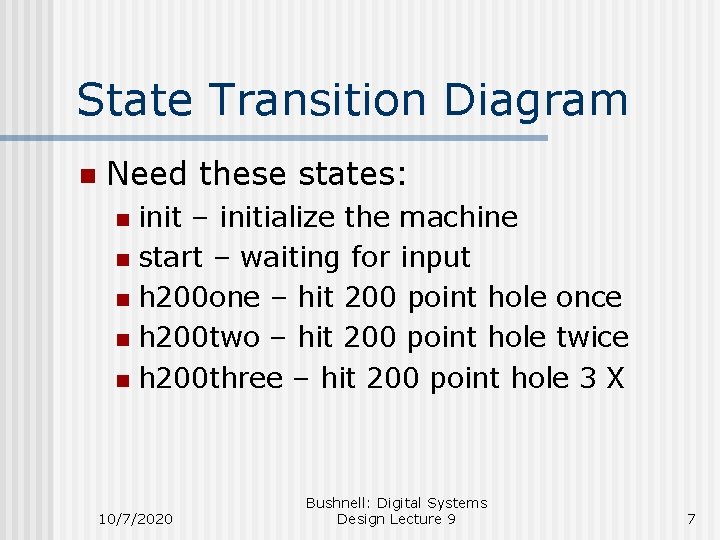 State Transition Diagram

- Need these states:
  - init – initialize the machine
  - start – waiting for input
  - h200one – hit 200 point hole once
  - h200two – hit 200 point hole twice
  - h200three – hit 200 point hole 3 X

10/7/2020

Bushnell: Digital Systems Design Lecture 9

7